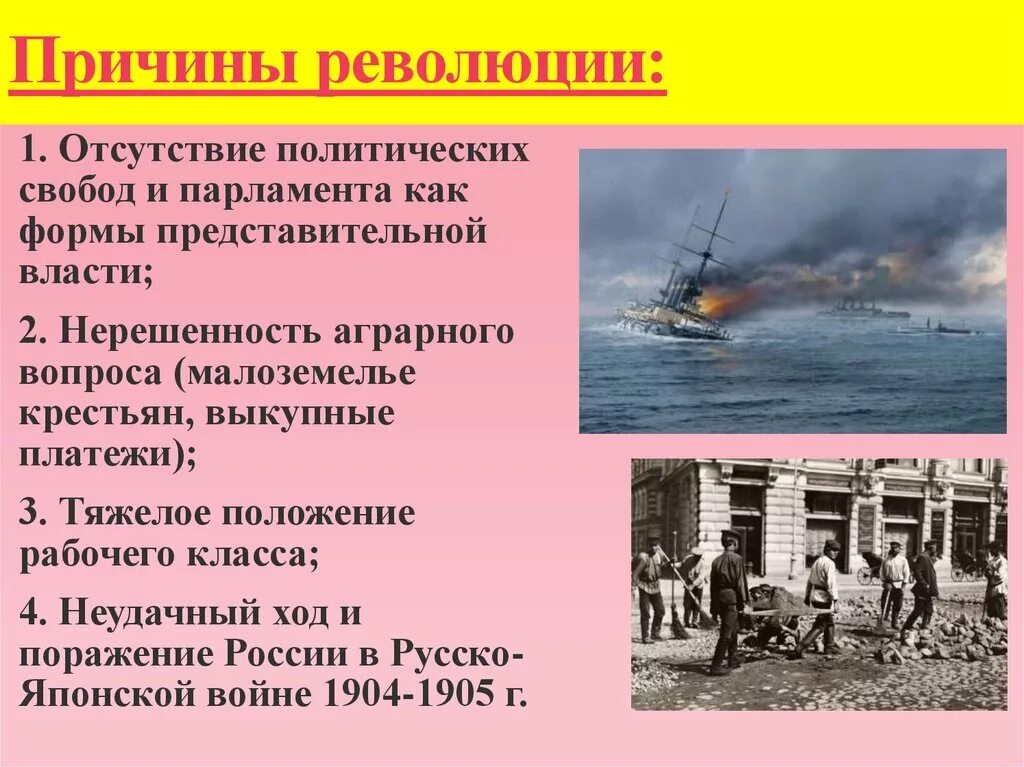 Причины революции:

1. Отсутствие политических свобод и парламента как формы представительной власти;

2. Нерешенность аграрного вопроса (малоземелье крестьян, выкупные платежи);

3. Тяжелое положение рабочего класса;

4. Неудачный ход и поражение России в Русско-Японской войне 1904-1905 г.